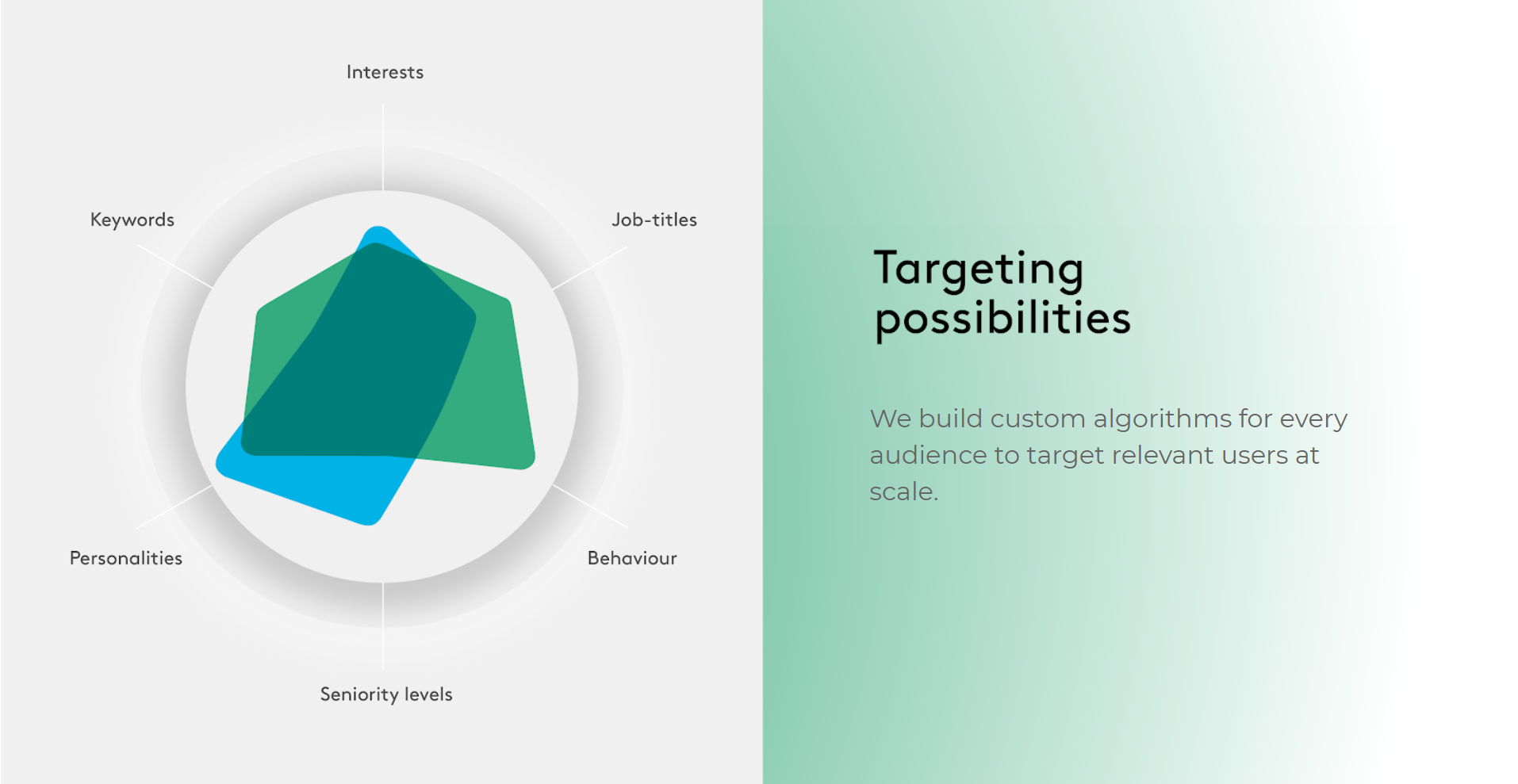 Interests

Keywords

Job-titles

Personalities

Behaviour

Seniority levels

Targeting possibilities

We build custom algorithms for every audience to target relevant users at scale.